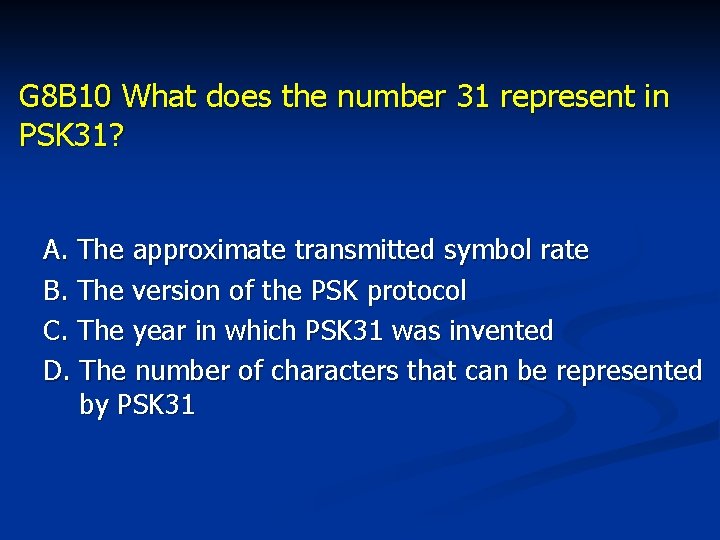 G8B10 What does the number 31 represent in PSK31?

A. The approximate transmitted symbol rate
B. The version of the PSK protocol
C. The year in which PSK31 was invented
D. The number of characters that can be represented by PSK31